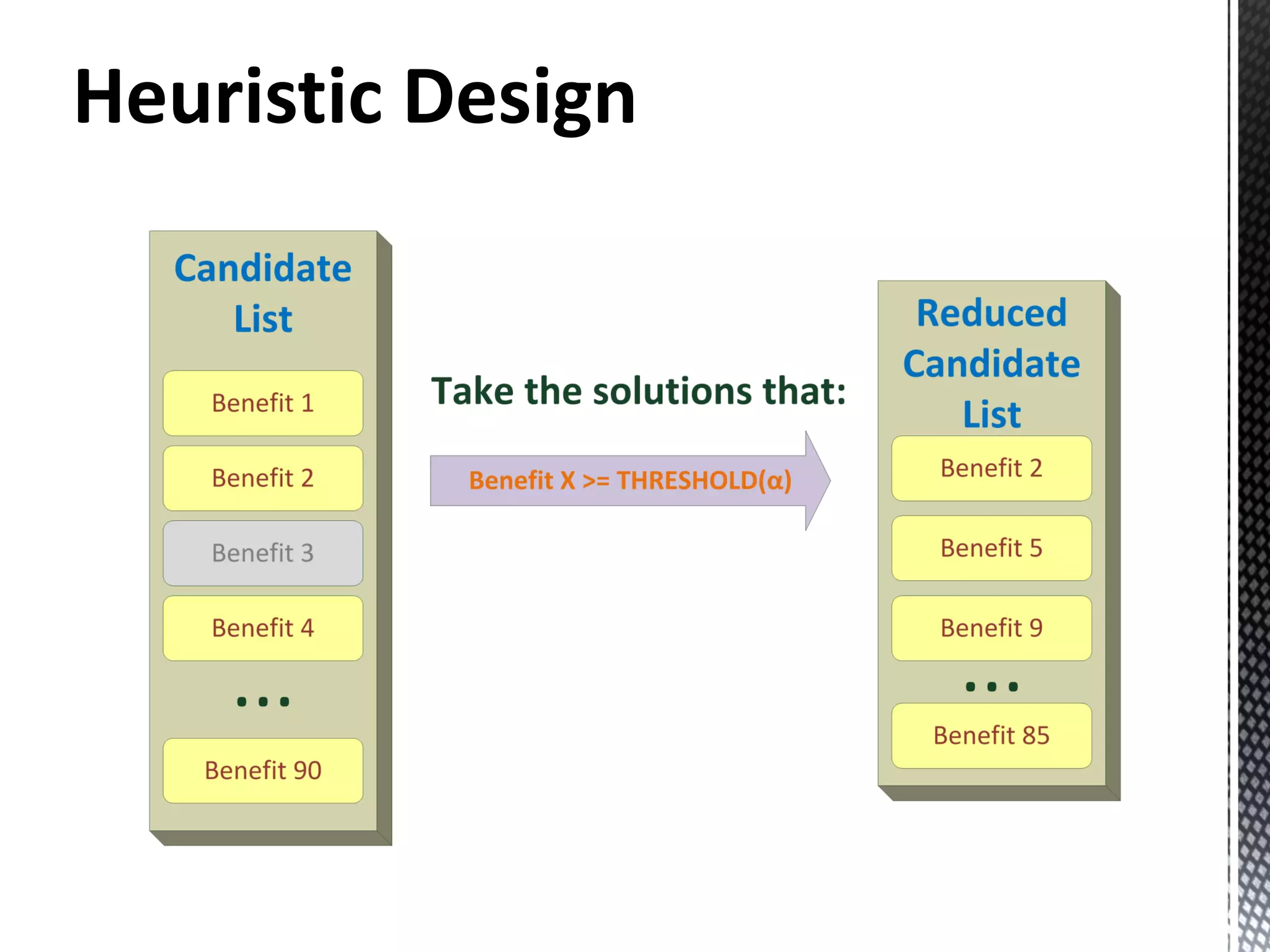 Heuristic Design

Candidate List

Benefit 1

Benefit 2

Benefit 3

Benefit 4

...

Benefit 90

Take the solutions that:

Benefit X >= THRESHOLD(α)

Reduced Candidate List

Benefit 2

Benefit 5

Benefit 9

...

Benefit 85